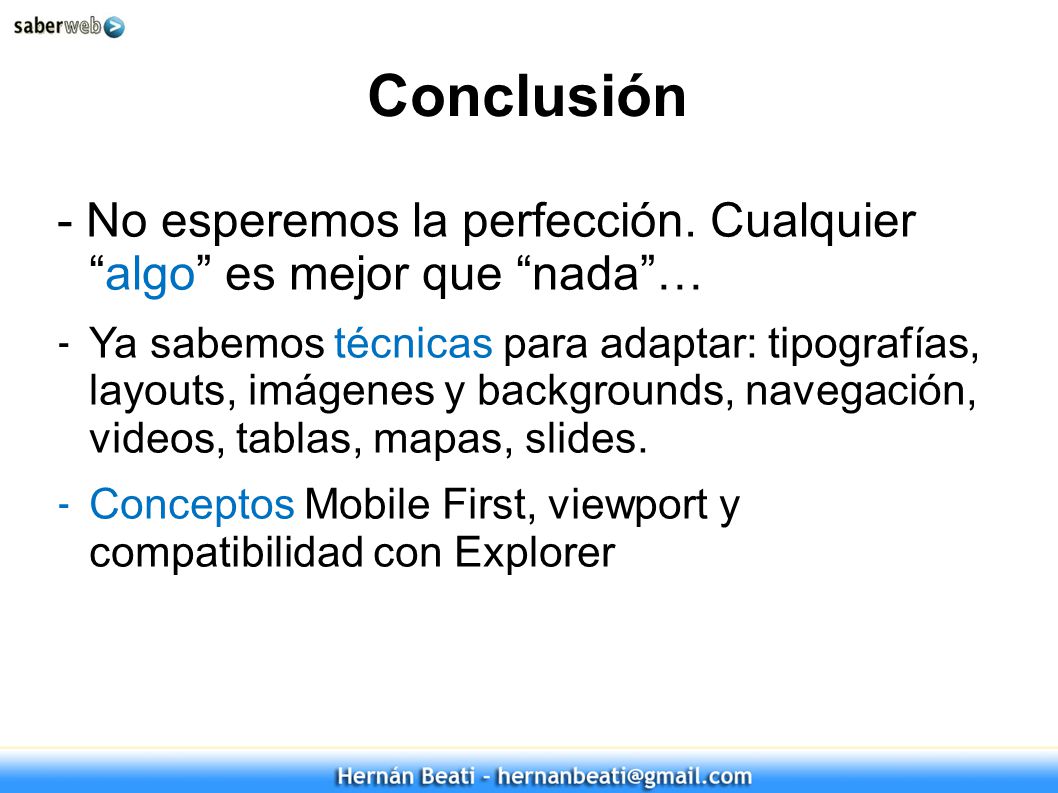 saberweb

Conclusión

- No esperemos la perfección. Cualquier “algo” es mejor que “nada”…

- Ya sabemos técnicas para adaptar: tipografías, layouts, imágenes y backgrounds, navegación, videos, tablas, mapas, slides.

- Conceptos Mobile First, viewport y compatibilidad con Explorer

Hernán Beati - hernanbeati@gmail.com